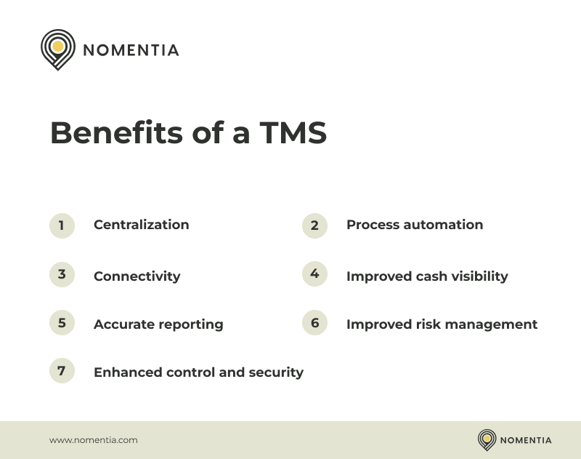 NOMENTIA

Benefits of a TMS

1 Centralization

2 Process automation

3 Connectivity

4 Improved cash visibility

5 Accurate reporting

6 Improved risk management

7 Enhanced control and security

www.nomentia.com

NOMENTIA